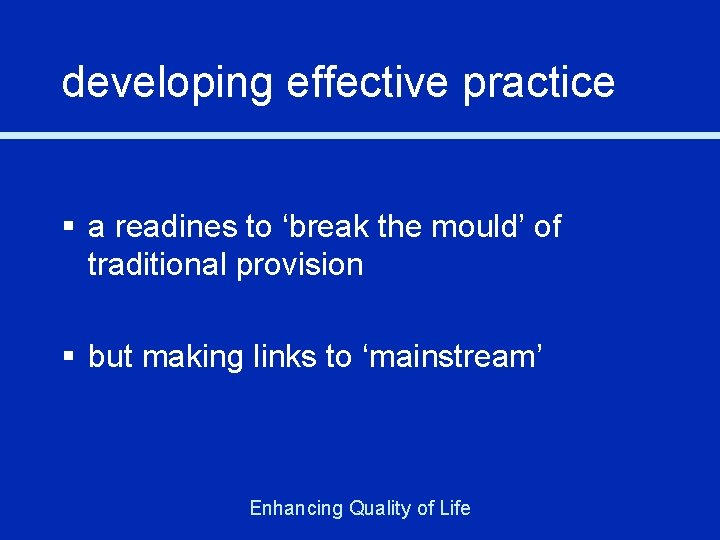 developing effective practice

▪ a readines to ‘break the mould’ of traditional provision

▪ but making links to ‘mainstream’

Enhancing Quality of Life